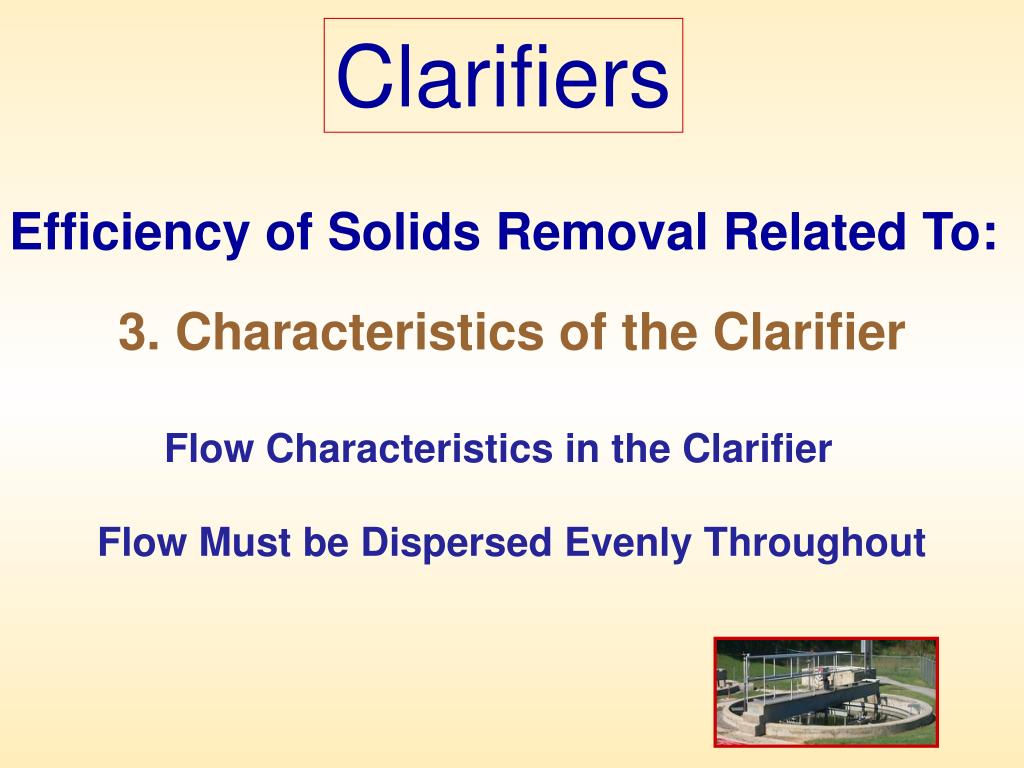 Clarifiers

Efficiency of Solids Removal Related To:

3. Characteristics of the Clarifier

Flow Characteristics in the Clarifier

Flow Must be Dispersed Evenly Throughout